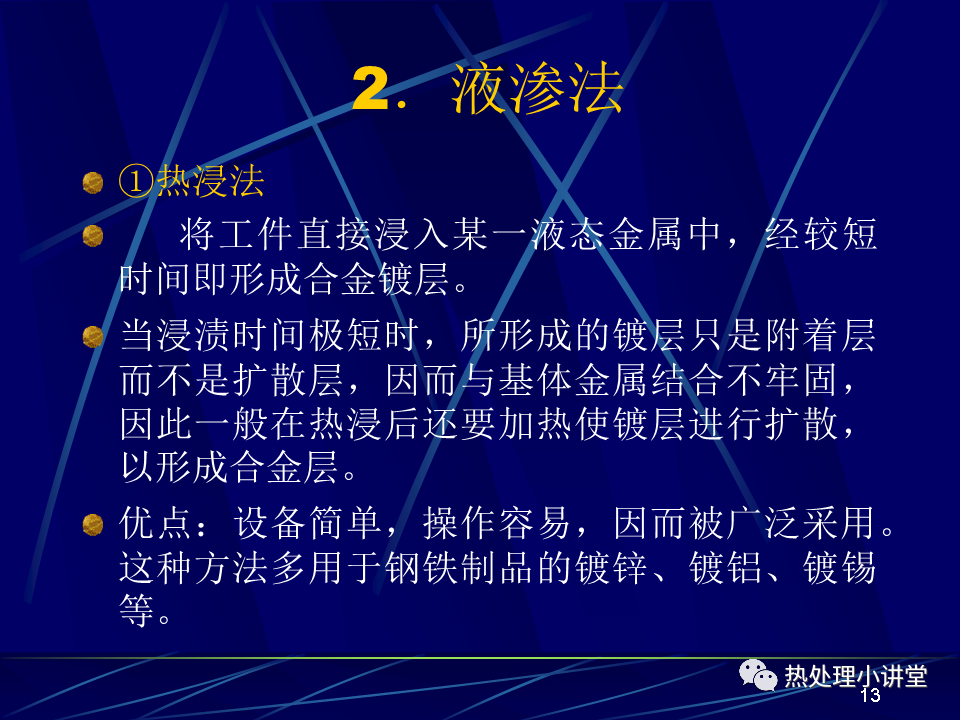 2. 液渗法

①热浸法

将工件直接浸入某一液态金属中，经较短时间即形成合金镀层。

当浸渍时间极短时，所形成的镀层只是附着层而不是扩散层，因而与基体金属结合不牢固，因此一般在热浸后还要加热使镀层进行扩散，以形成合金层。

优点：设备简单，操作容易，因而被广泛采用。这种方法多用于钢铁制品的镀锌、镀铝、镀锡等。

热处理小讲堂
13